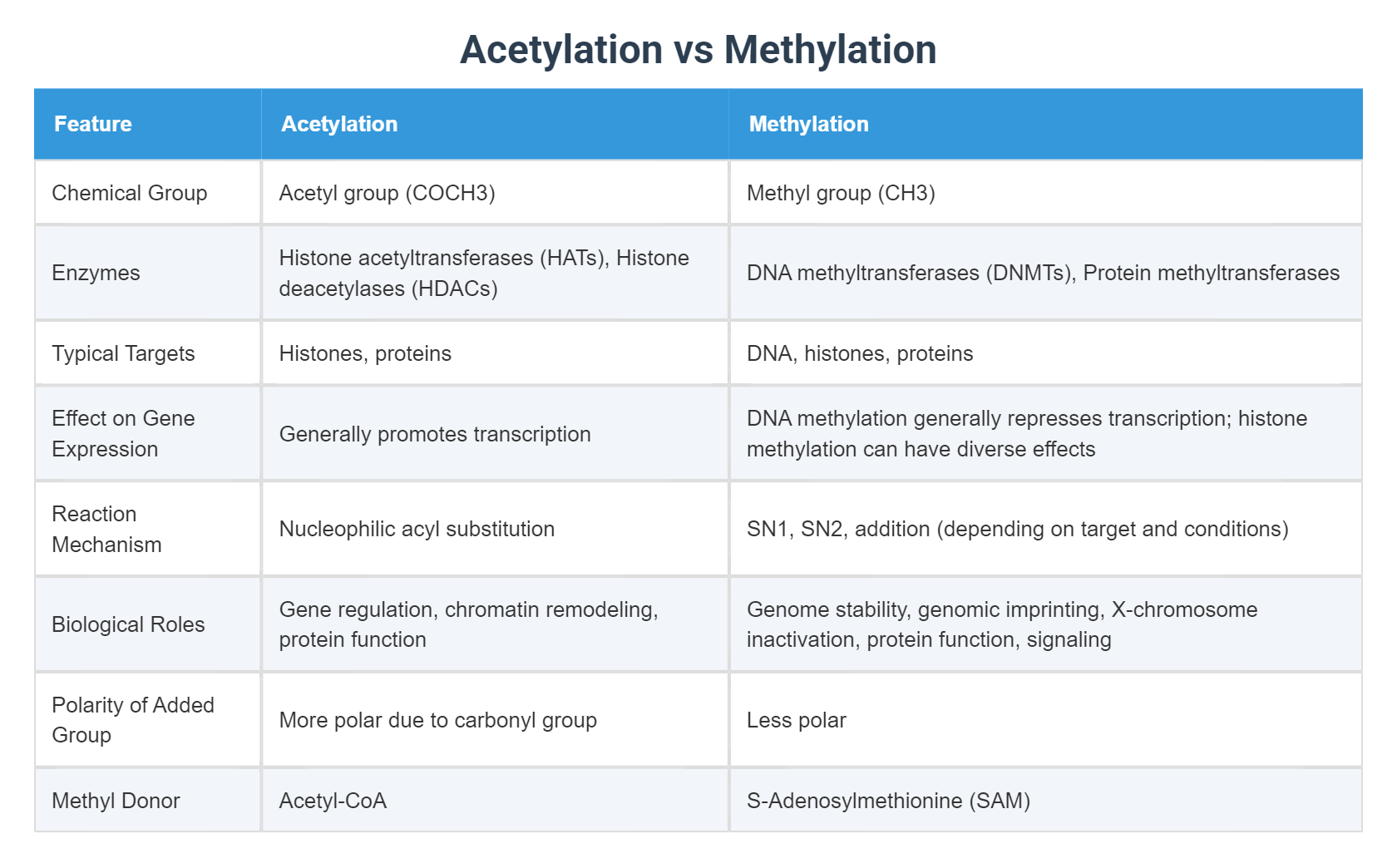 Acetylation vs Methylation

| Feature | Acetylation | Methylation |
|---|---|---|
| Chemical Group | Acetyl group (COCH3) | Methyl group (CH3) |
| Enzymes | Histone acetyltransferases (HATs), Histone deacetylases (HDACs) | DNA methyltransferases (DNMTs), Protein methyltransferases |
| Typical Targets | Histones, proteins | DNA, histones, proteins |
| Effect on Gene Expression | Generally promotes transcription | DNA methylation generally represses transcription; histone methylation can have diverse effects |
| Reaction Mechanism | Nucleophilic acyl substitution | SN1, SN2, addition (depending on target and conditions) |
| Biological Roles | Gene regulation, chromatin remodeling, protein function | Genome stability, genomic imprinting, X-chromosome inactivation, protein function, signaling |
| Polarity of Added Group | More polar due to carbonyl group | Less polar |
| Methyl Donor | Acetyl-CoA | S-Adenosylmethionine (SAM) |